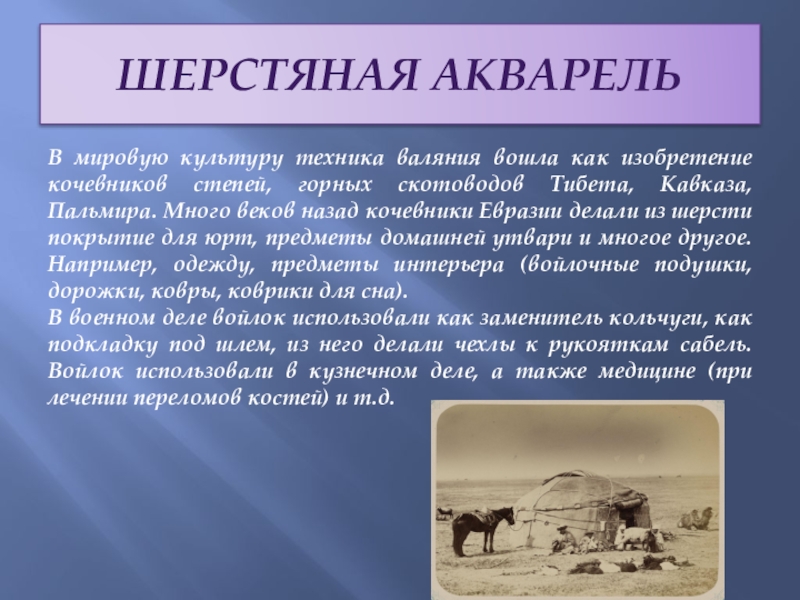 ШЕРСТЯНАЯ АКВАРЕЛЬ

В мировую культуру техника валяния вошла как изобретение кочевников степей, горных скотоводов Тибета, Кавказа, Пальмира. Много веков назад кочевники Евразии делали из шерсти покрытие для юрт, предметы домашней утвари и многое другое. Например, одежду, предметы интерьера (войлочные подушки, дорожки, ковры, коврики для сна).
В военном деле войлок использовали как заменитель кольчуги, как подкладку под шлем, из него делали чехлы к рукояткам сабель. Войлок использовали в кузнечном деле, а также медицине (при лечении переломов костей) и т.д.